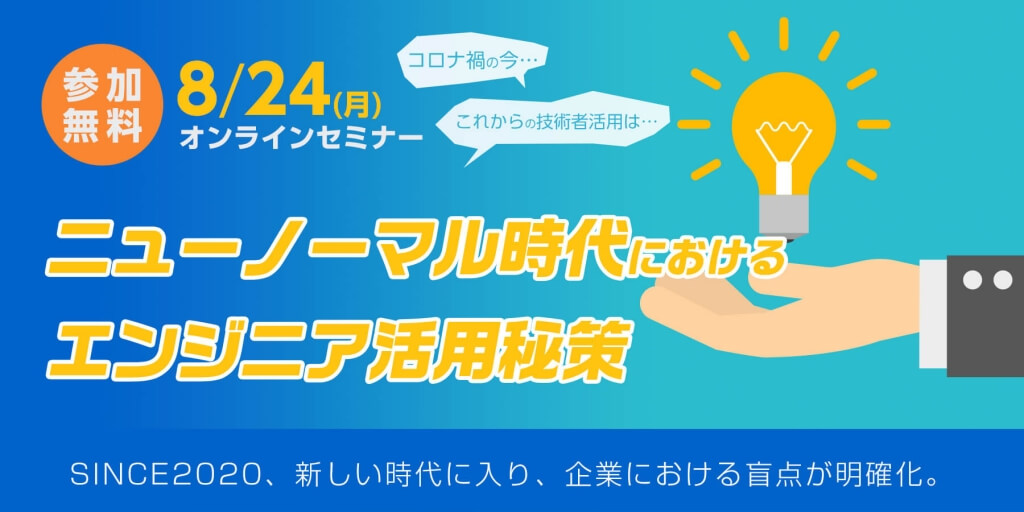 参加無料

8/24(月)
オンラインセミナー

コロナ禍の今…

これからの技術者活用は…

ニューノーマル時代における
エンジニア活用秘策

SINCE2020、新しい時代に入り、企業における盲点が明確化。